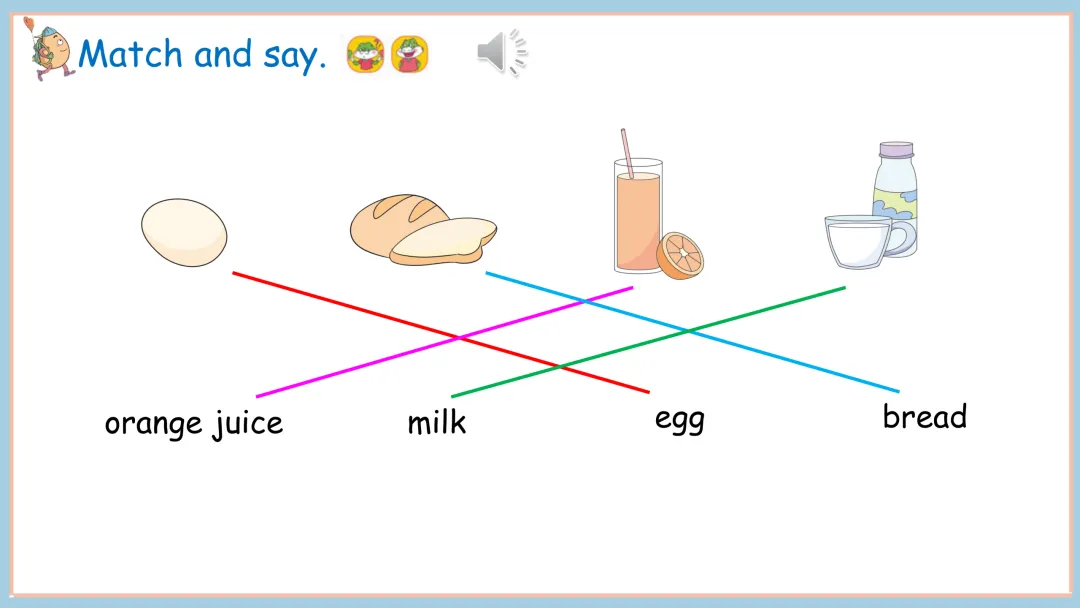 Match and say.

orange juice milk egg bread